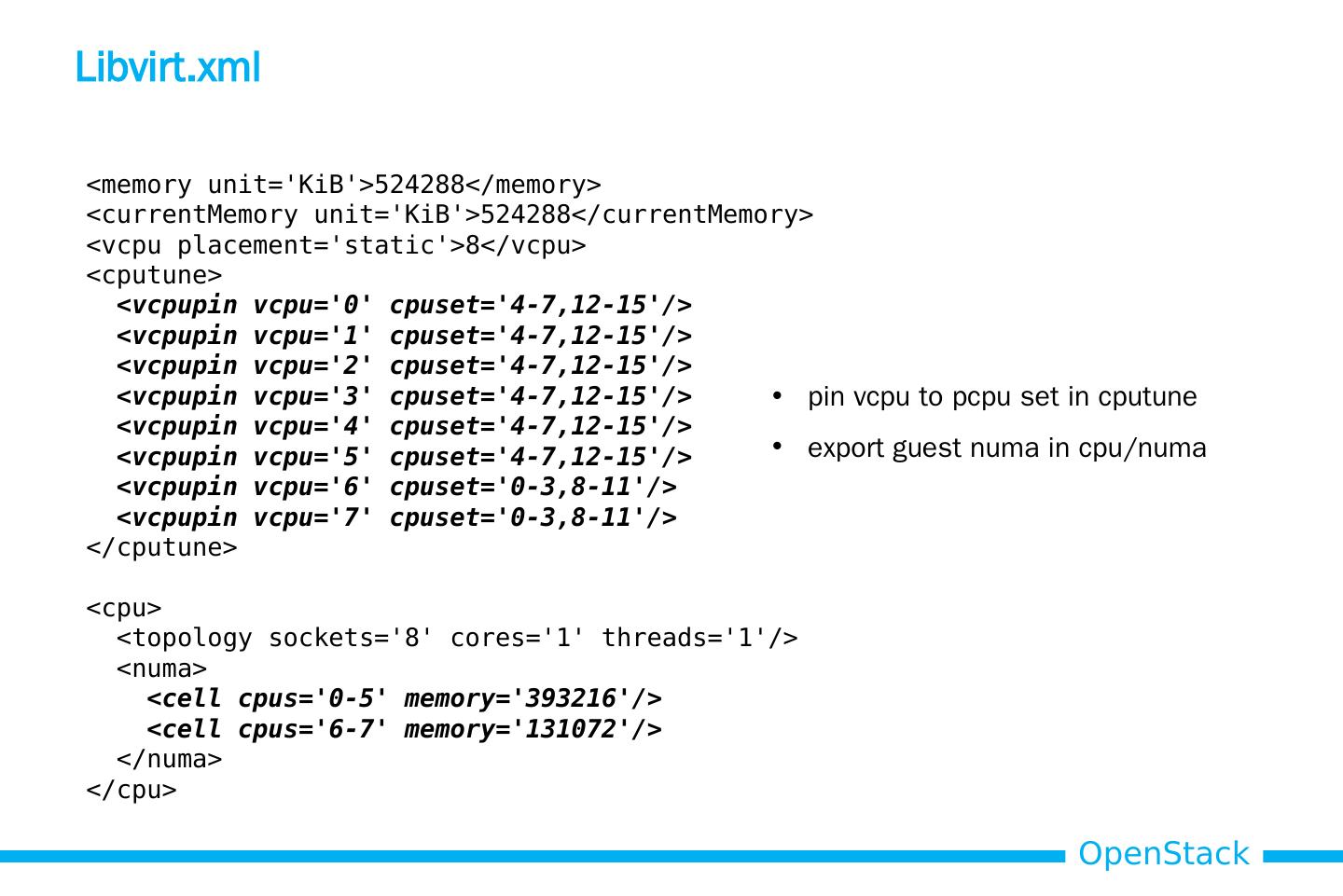 Libvirt.xml

<memory unit='KiB'>524288</memory>
<currentMemory unit='KiB'>524288</currentMemory>
<vcpu placement='static'>8</vcpu>
<cputune>
<vcpupin vcpu='0' cpuset='4-7,12-15'/>
<vcpupin vcpu='1' cpuset='4-7,12-15'/>
<vcpupin vcpu='2' cpuset='4-7,12-15'/>
<vcpupin vcpu='3' cpuset='4-7,12-15'/>
<vcpupin vcpu='4' cpuset='4-7,12-15'/>
<vcpupin vcpu='5' cpuset='4-7,12-15'/>
<vcpupin vcpu='6' cpuset='0-3,8-11'/>
<vcpupin vcpu='7' cpuset='0-3,8-11'/>
</cputune>

<cpu>
<topology sockets='8' cores='1' threads='1'/>
<numa>
<cell cpus='0-5' memory='393216'/>
<cell cpus='6-7' memory='131072'/>
</numa>
</cpu>

• pin vcpu to pcpu set in cputune
• export guest numa in cpu/numa

OpenStack